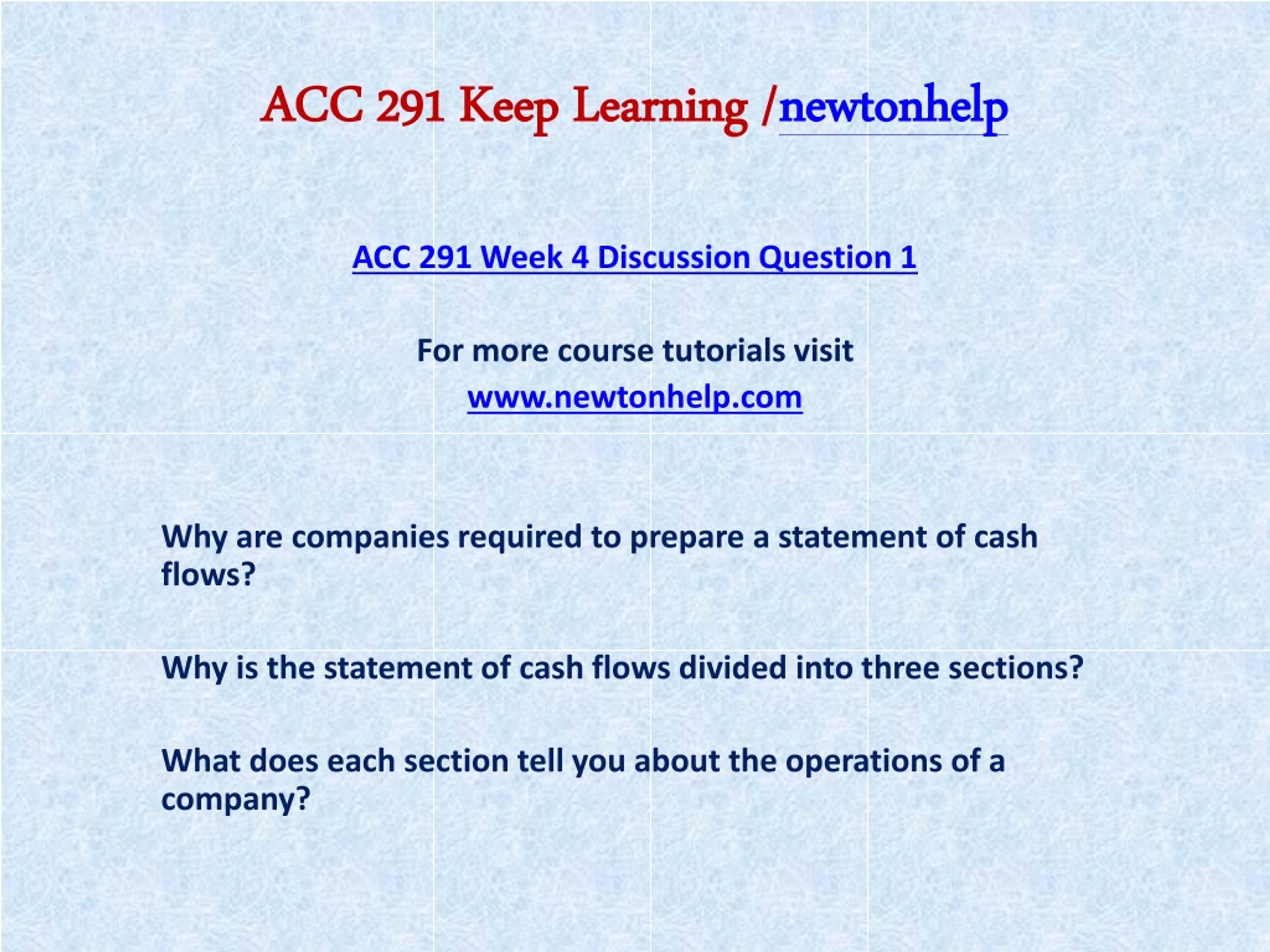 ACC 291 Keep Learning /newtonhelp

ACC 291 Week 4 Discussion Question 1

For more course tutorials visit
www.newtonhelp.com

Why are companies required to prepare a statement of cash flows?

Why is the statement of cash flows divided into three sections?

What does each section tell you about the operations of a company?